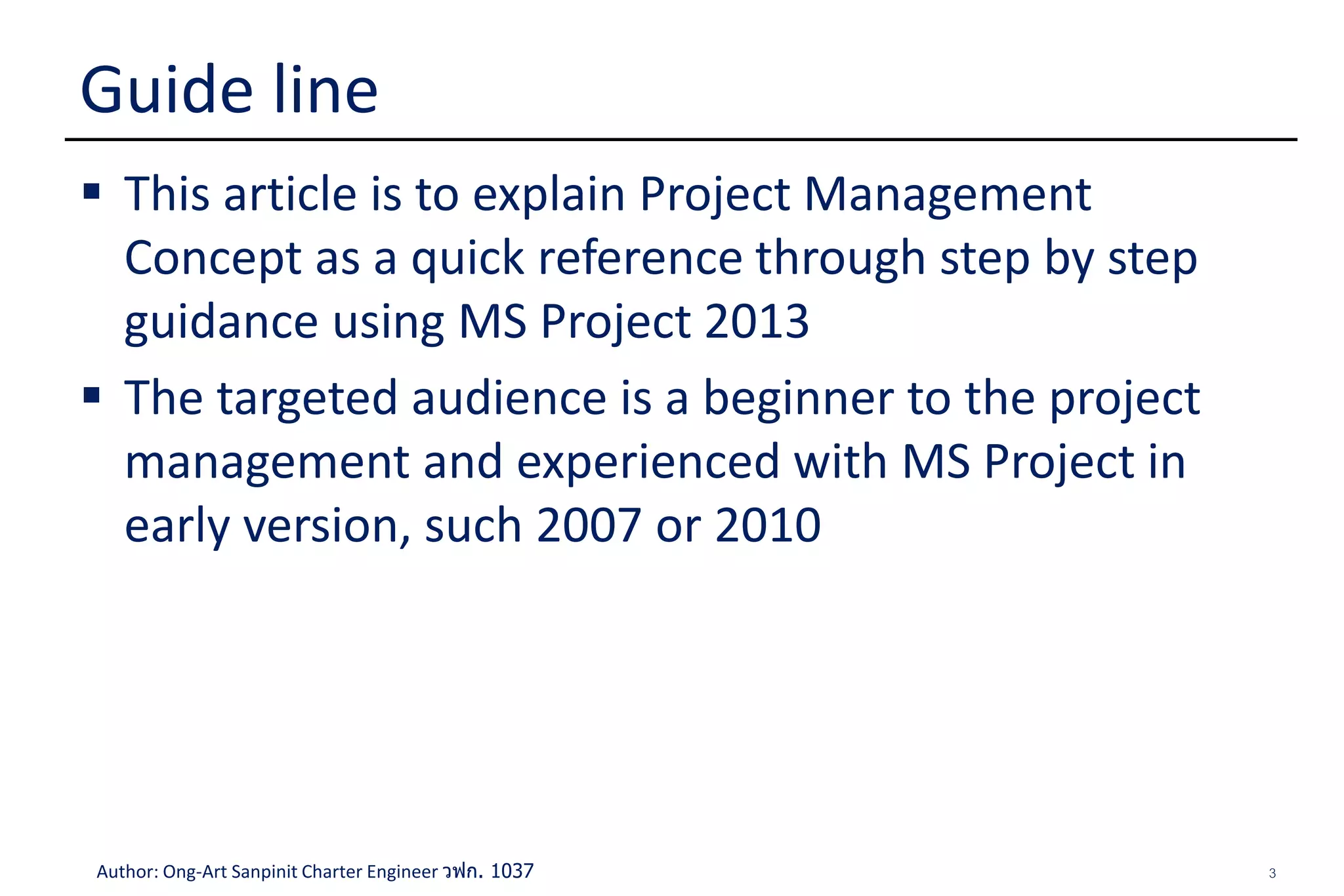 Guide line

▪ This article is to explain Project Management Concept as a quick reference through step by step guidance using MS Project 2013

▪ The targeted audience is a beginner to the project management and experienced with MS Project in early version, such 2007 or 2010

Author: Ong-Art Sanpinit Charter Engineer วฟก. 1037

3